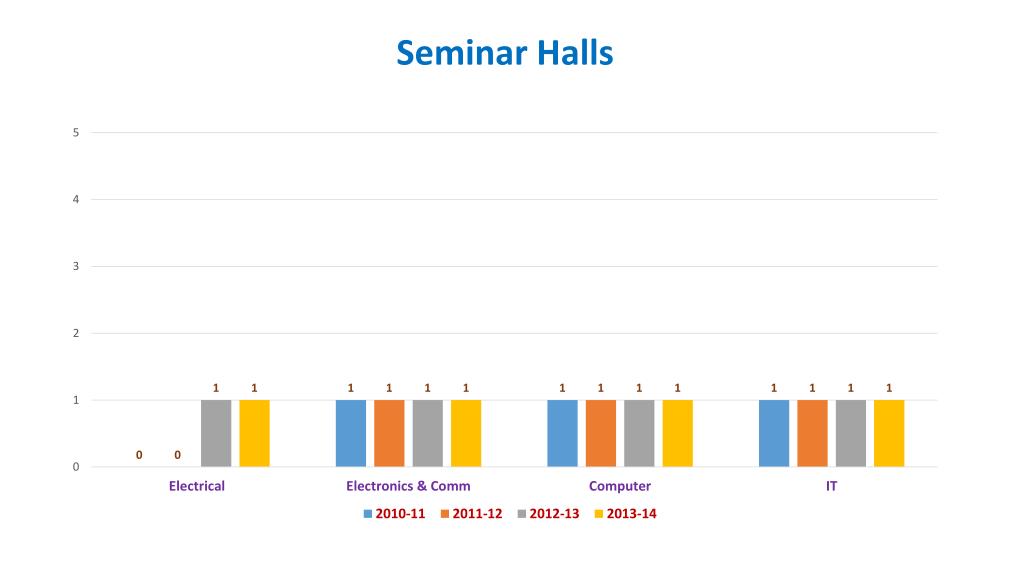 Seminar Halls

5
4
3
2
1
0

0 0 1 1
1 1 1 1
1 1 1 1
1 1 1 1

Electrical
Electronics & Comm
Computer
IT

2010-11 2011-12 2012-13 2013-14